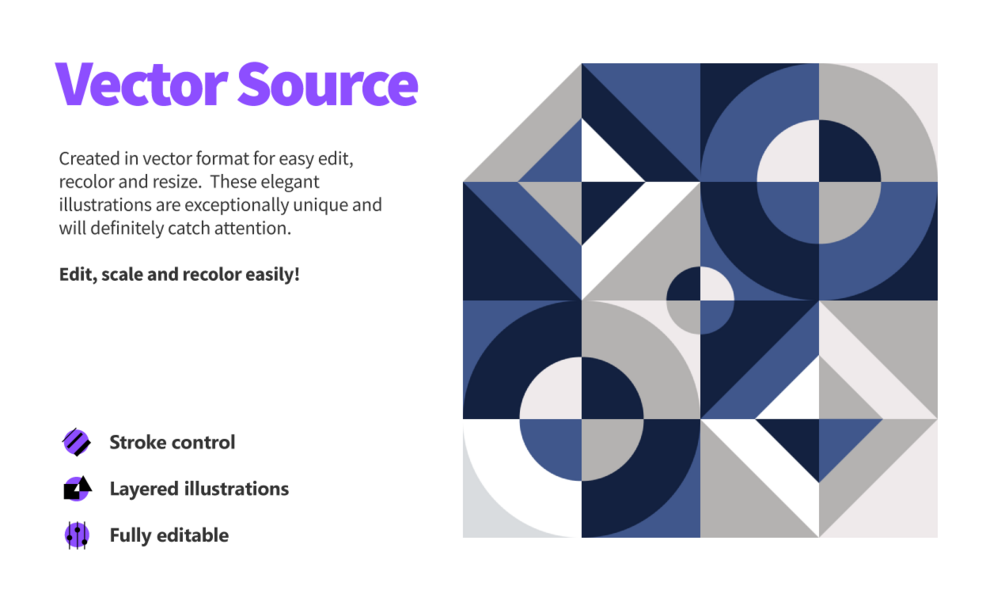 Vector Source

Created in vector format for easy edit, recolor and resize.  These elegant illustrations are exceptionally unique and will definitely catch attention.

Edit, scale and recolor easily!

Stroke control

Layered illustrations

Fully editable